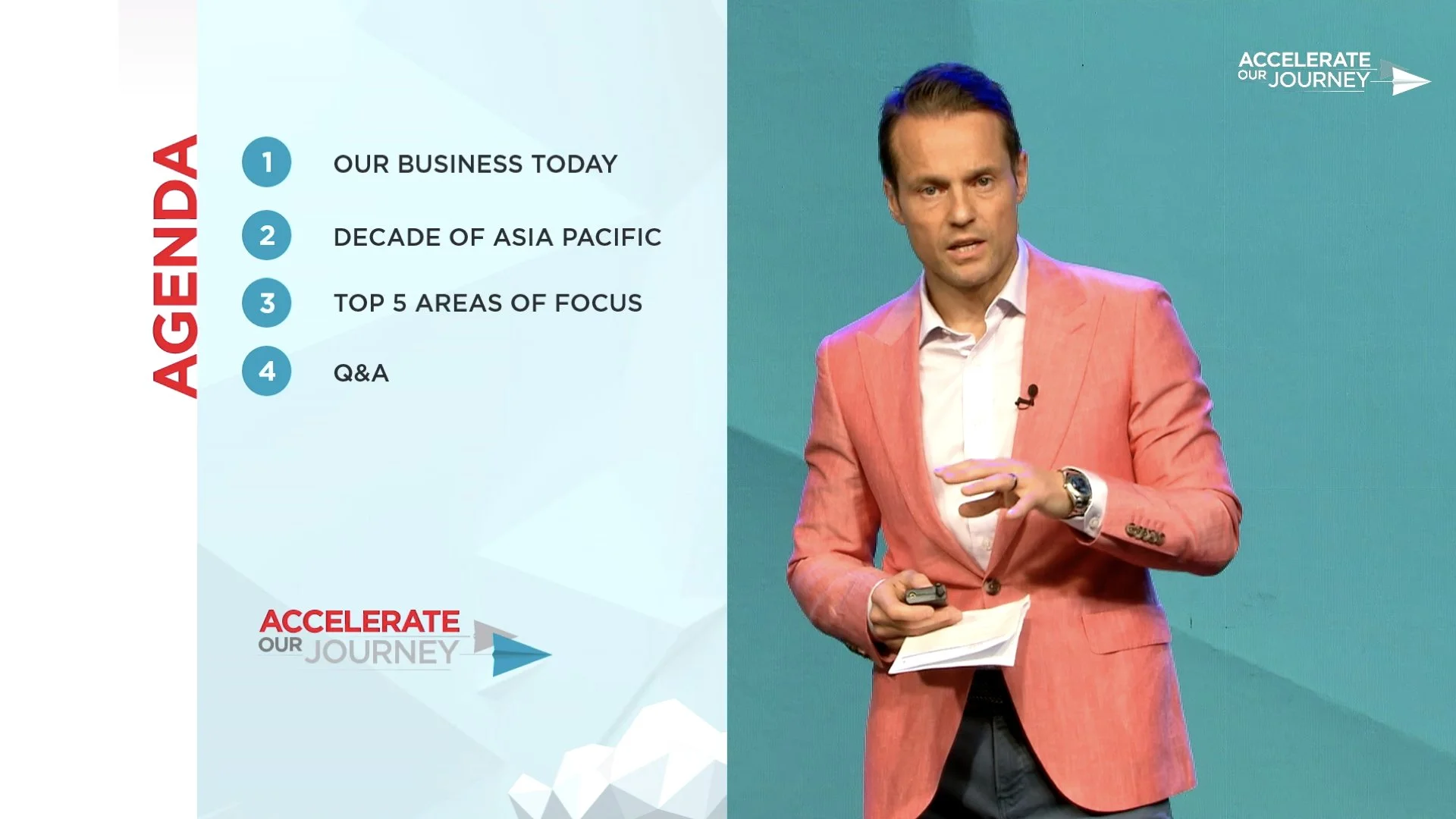 AGENDA

1 OUR BUSINESS TODAY

2 DECADE OF ASIA PACIFIC

3 TOP 5 AREAS OF FOCUS

4 Q&A

ACCELERATE OUR JOURNEY

ACCELERATE OUR JOURNEY